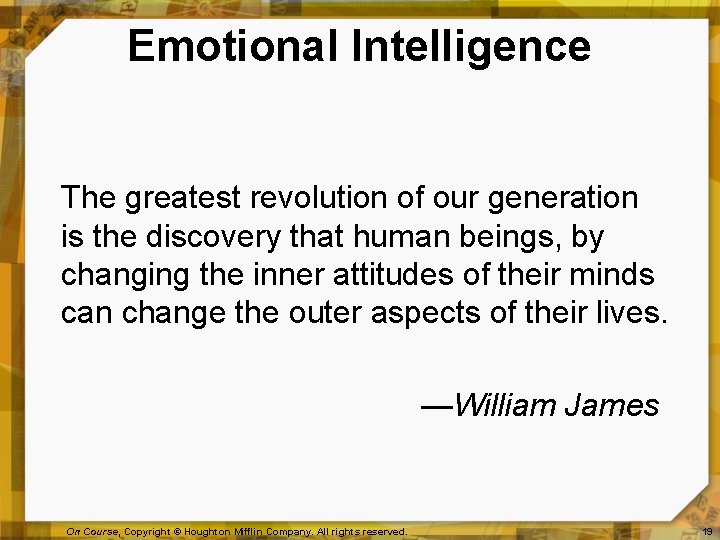 Emotional Intelligence

The greatest revolution of our generation is the discovery that human beings, by changing the inner attitudes of their minds can change the outer aspects of their lives.

—William James

On Course, Copyright © Houghton Mifflin Company. All rights reserved.

19